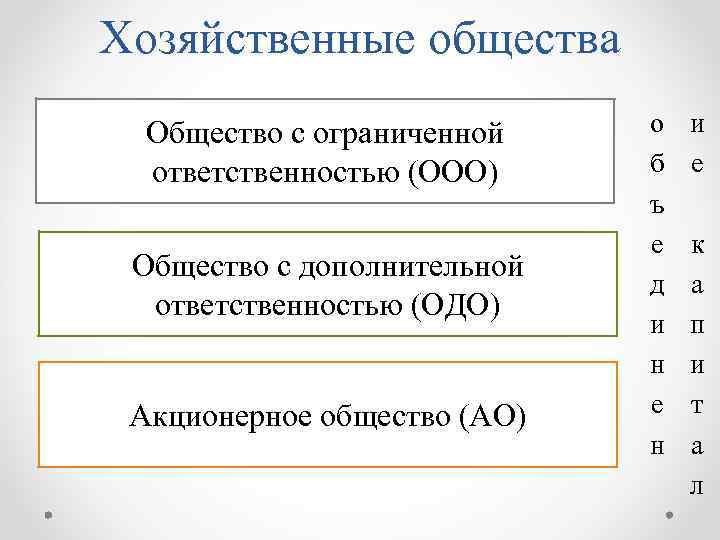 Хозяйственные общества

Общество с ограниченной ответственностью (ООО)

Общество с дополнительной ответственностью (ОДО)

Акционерное общество (АО)

объединение капитал